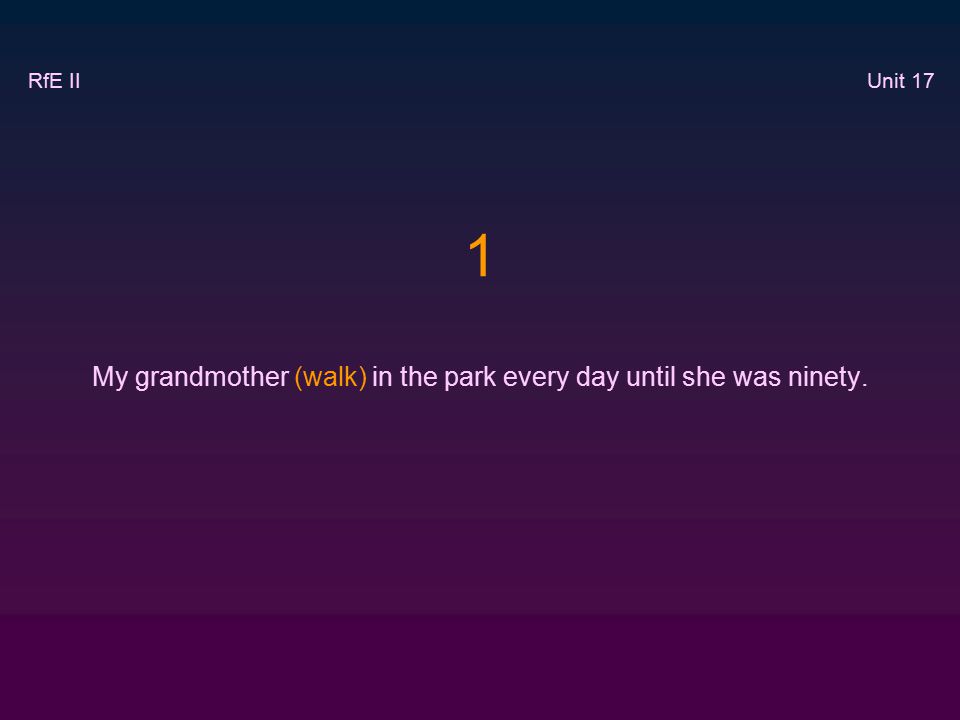 RfE II

Unit 17

1

My grandmother (walk) in the park every day until she was ninety.